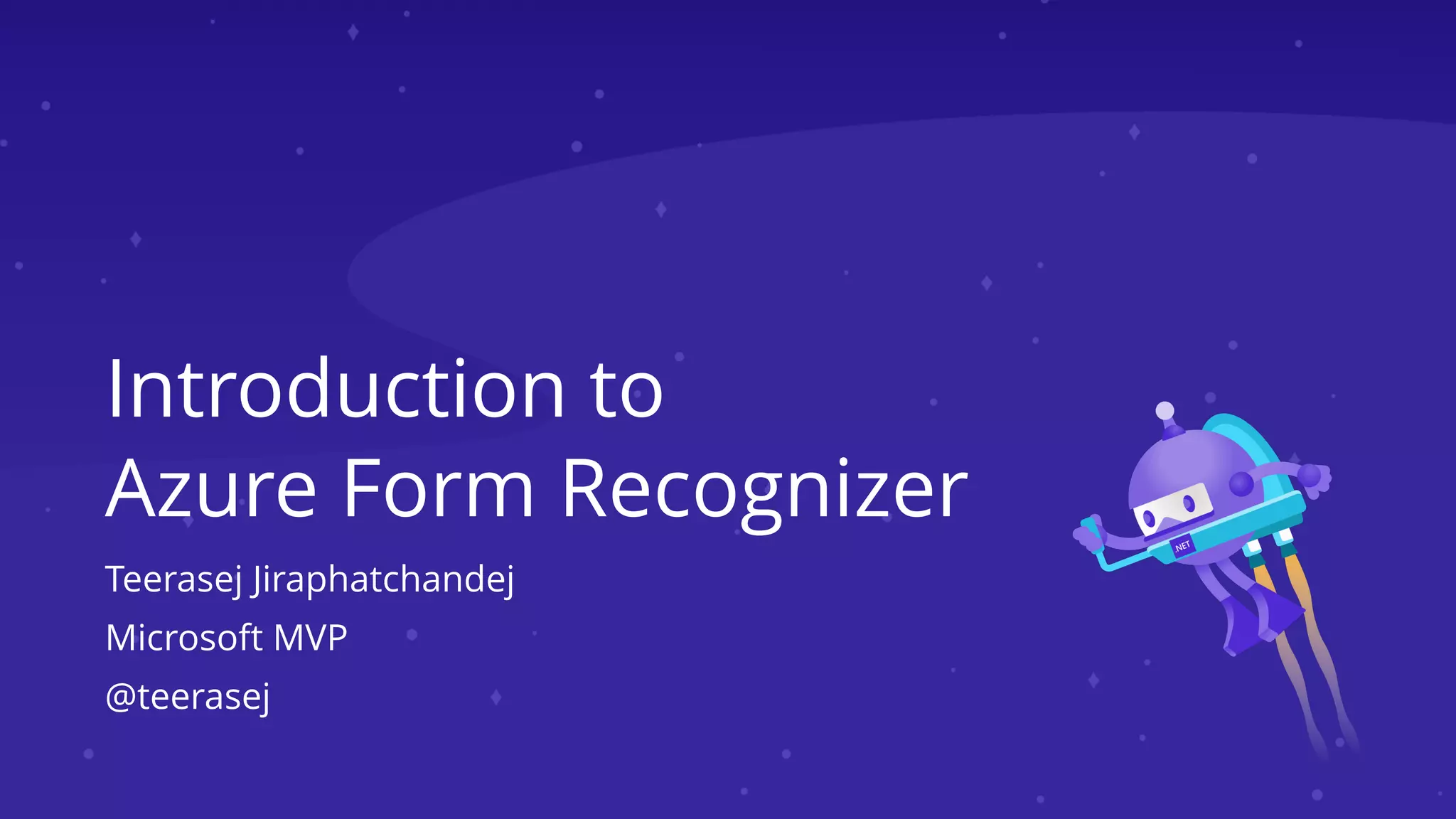 Introduction to
Azure Form Recognizer

Teerasej Jiraphatchandej

Microsoft MVP

@teerasej

.NET